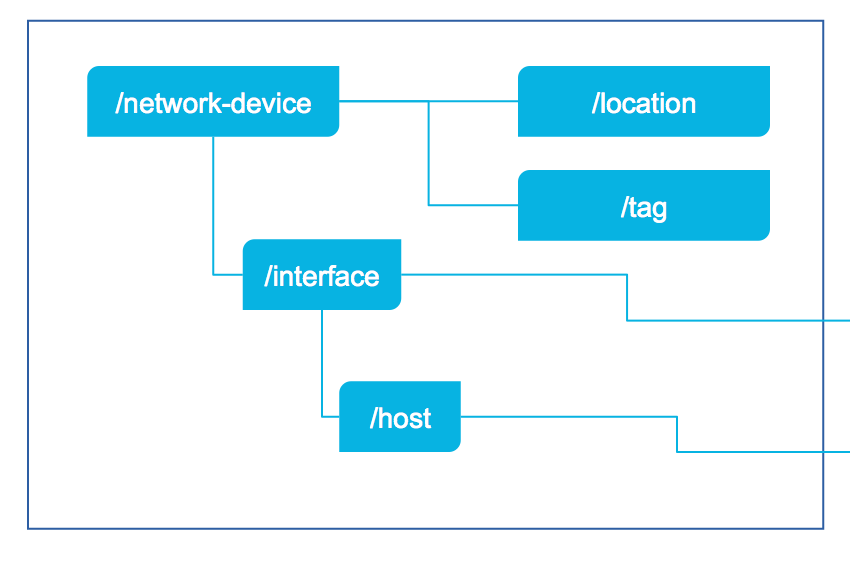 /network-device

/location

/tag

/interface

/host